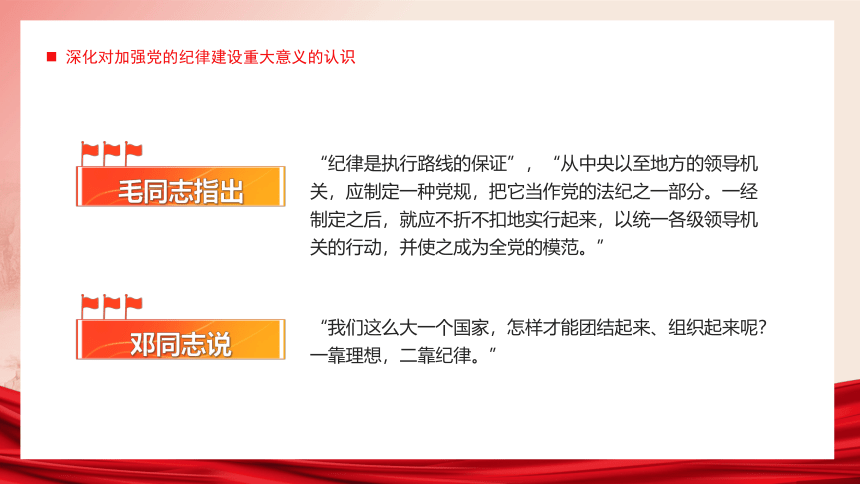 深化对加强党的纪律建设重大意义的认识

毛同志指出

“纪律是执行路线的保证”，“从中央以至地方的领导机关，应制定一种党规，把它当作党的法纪之一部分。一经制定之后，就应不折不扣地实行起来，以统一各级领导机关的行动，并使之成为全党的模范。”

邓同志说

“我们这么大一个国家，怎样才能团结起来、组织起来呢？一靠理想，二靠纪律。”